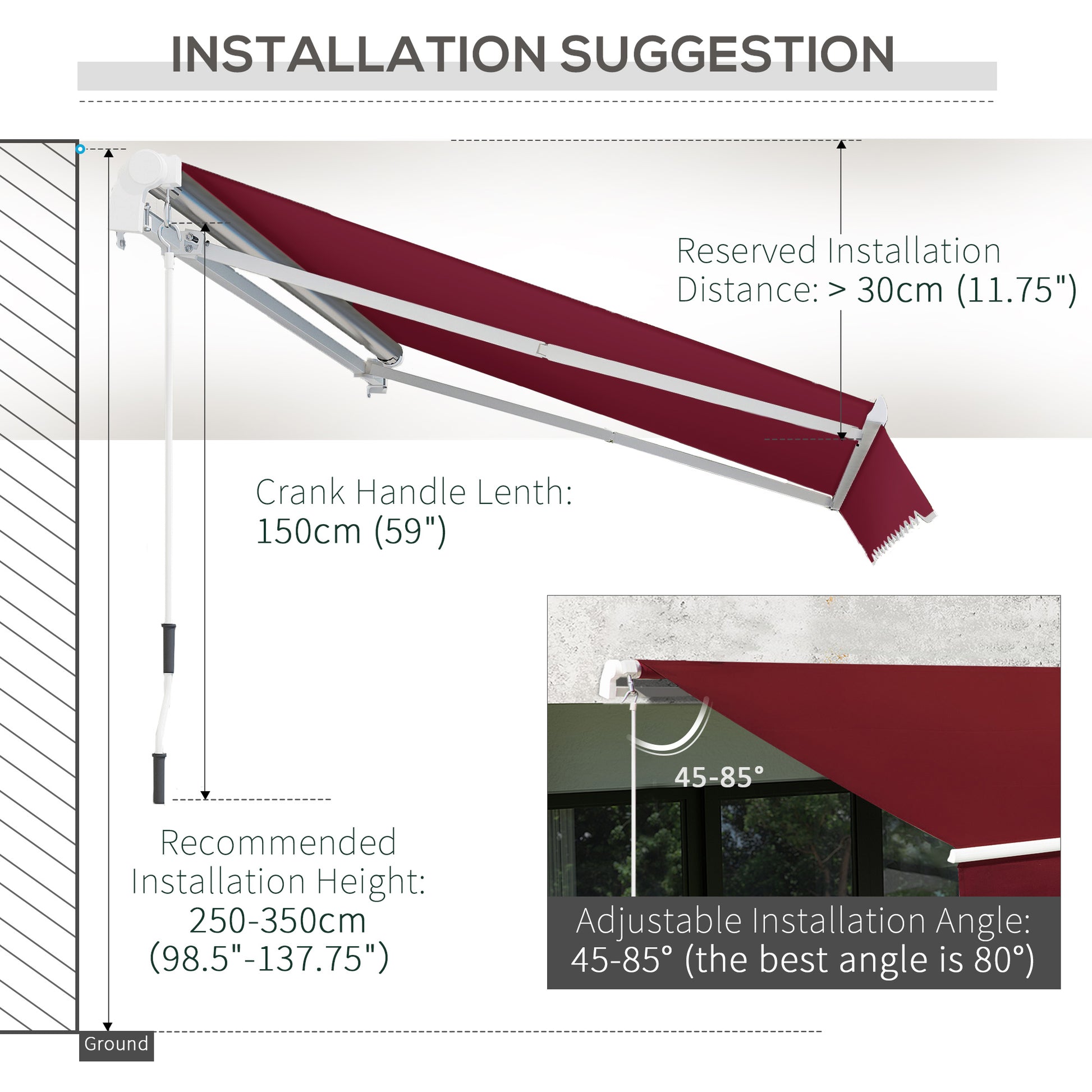 INSTALLATION SUGGESTION

Reserved Installation Distance: > 30cm (11.75")

Crank Handle Lenth: 150cm (59")

Recommended Installation Height: 250-350cm (98.5"-137.75")

45-85°

Adjustable Installation Angle: 45-85° (the best angle is 80°)

Ground